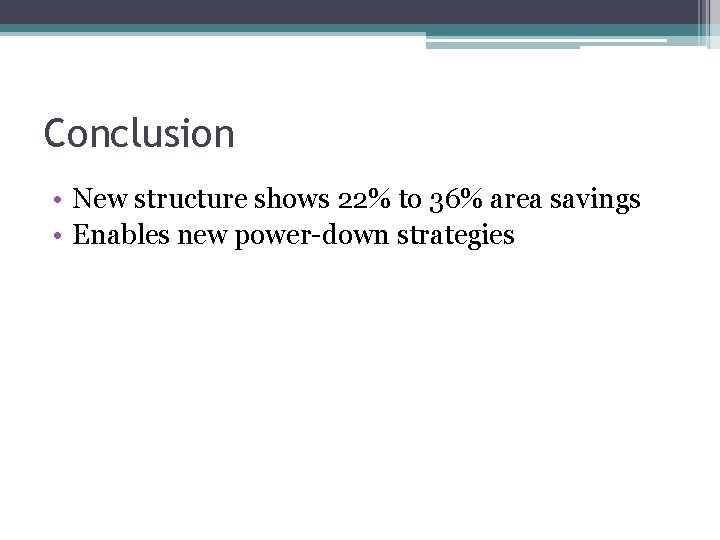 Conclusion

• New structure shows 22% to 36% area savings
• Enables new power-down strategies